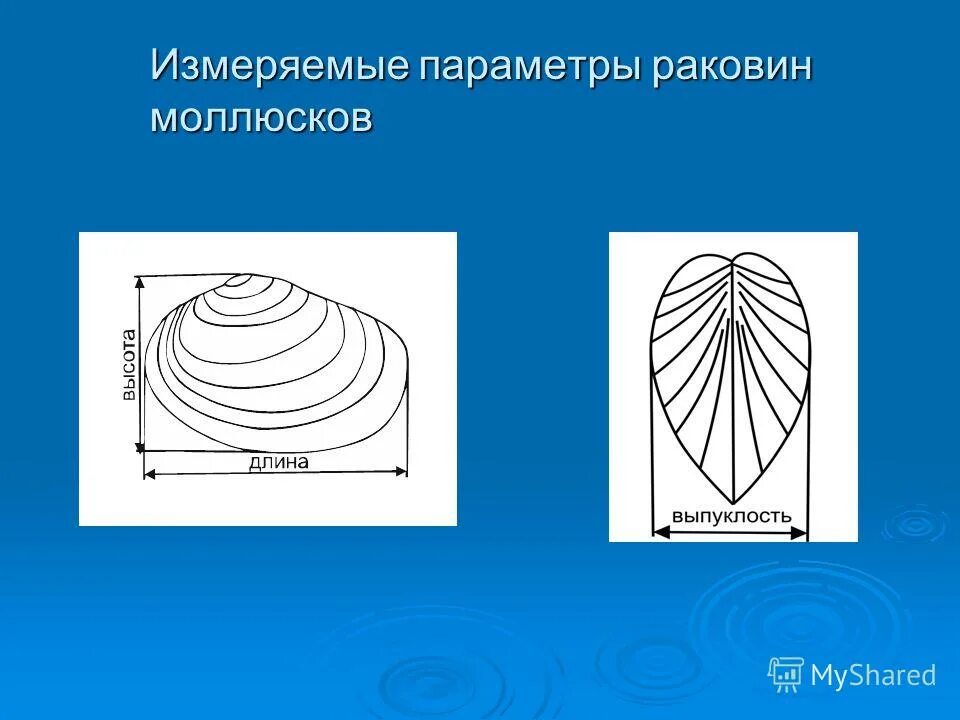 Измеряемые параметры раковин моллюсков

высота

длина

выпуклость

MyShared